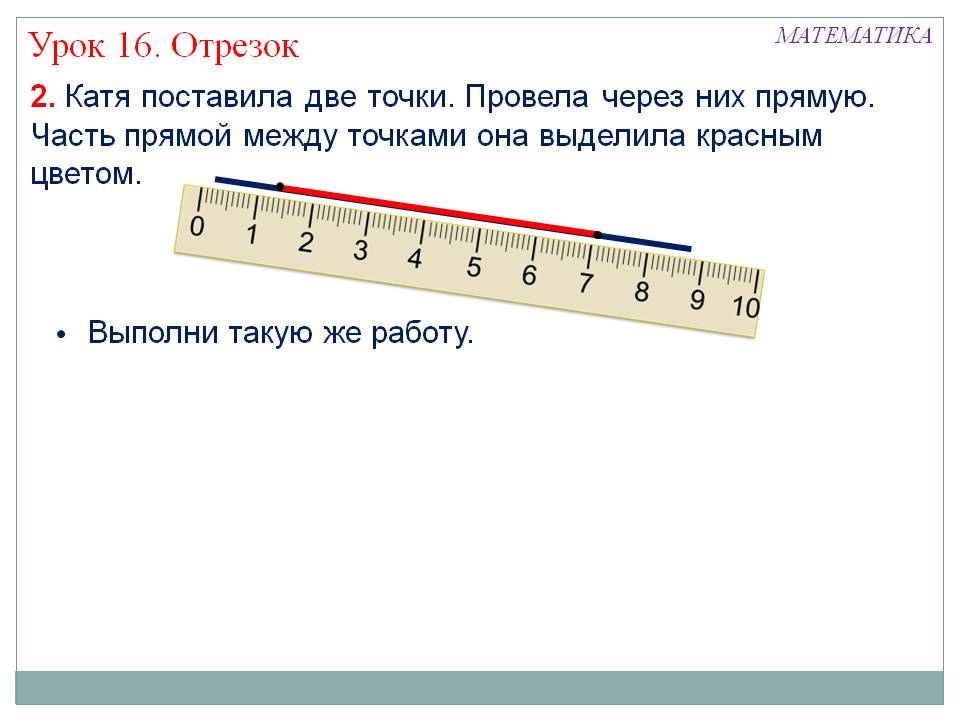 Урок 16. Отрезок

МАТЕМАТИКА

2. Катя поставила две точки. Провела через них прямую. Часть прямой между точками она выделила красным цветом.

0 1 2 3 4 5 6 7 8 9 10

• Выполни такую же работу.